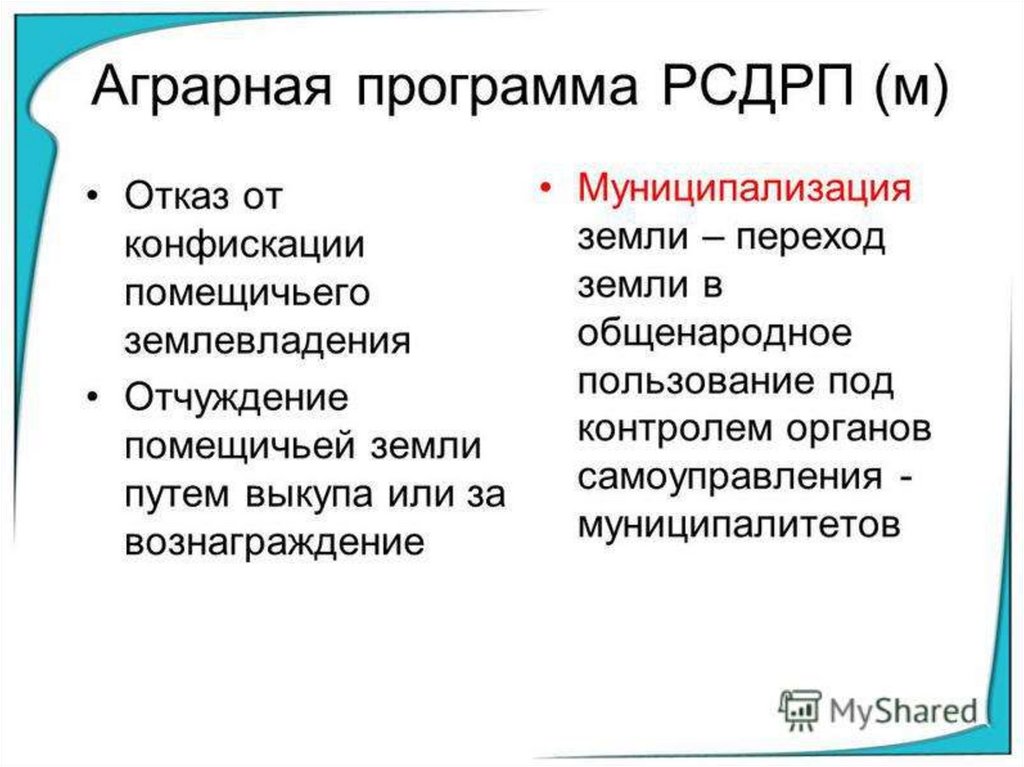 Аграрная программа РСДРП (м)

• Отказ от конфискации помещичьего землевладения
• Отчуждение помещичьей земли путем выкупа или за вознаграждение

• Муниципализация земли – переход земли в общенародное пользование под контролем органов самоуправления - муниципалитетов

MyShared